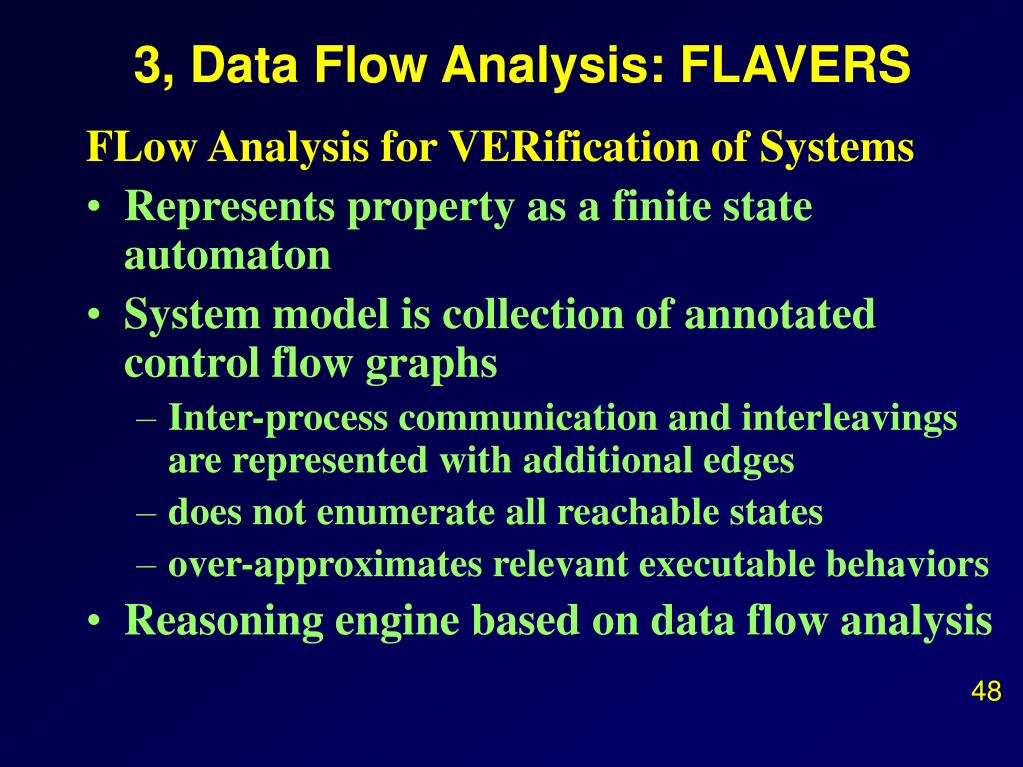 3, Data Flow Analysis: FLAVERS

FLow Analysis for VERification of Systems

• Represents property as a finite state automaton
• System model is collection of annotated control flow graphs
  – Inter-process communication and interleavings are represented with additional edges
  – does not enumerate all reachable states
  – over-approximates relevant executable behaviors
• Reasoning engine based on data flow analysis

48